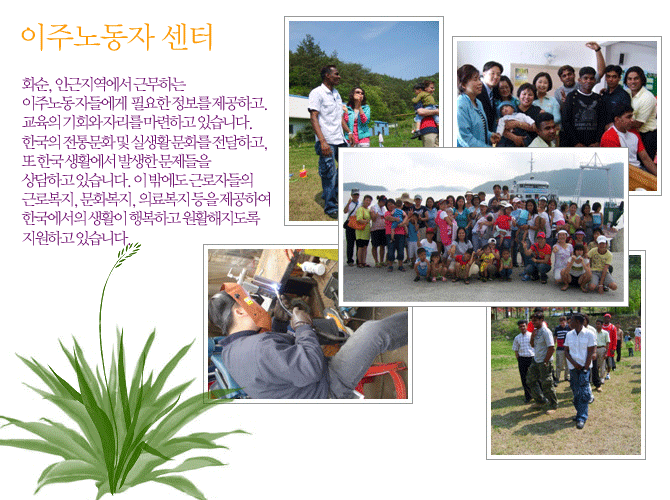 이주노동자 센터

화순, 인근지역에서 근무하는 이주노동자들에게 필요한 정보를 제공하고, 교육의 기회와 자리를 마련하고 있습니다. 한국의 전통문화 및 실생활 문화를 전달하고, 또 한국 생활에서 발생한 문제들을 상담하고 있습니다. 이 밖에도 근로자들의 근로복지, 문화복지, 의료복지 등을 제공하여 한국에서의 생활이 행복하고 원활해지도록 지원하고 있습니다.